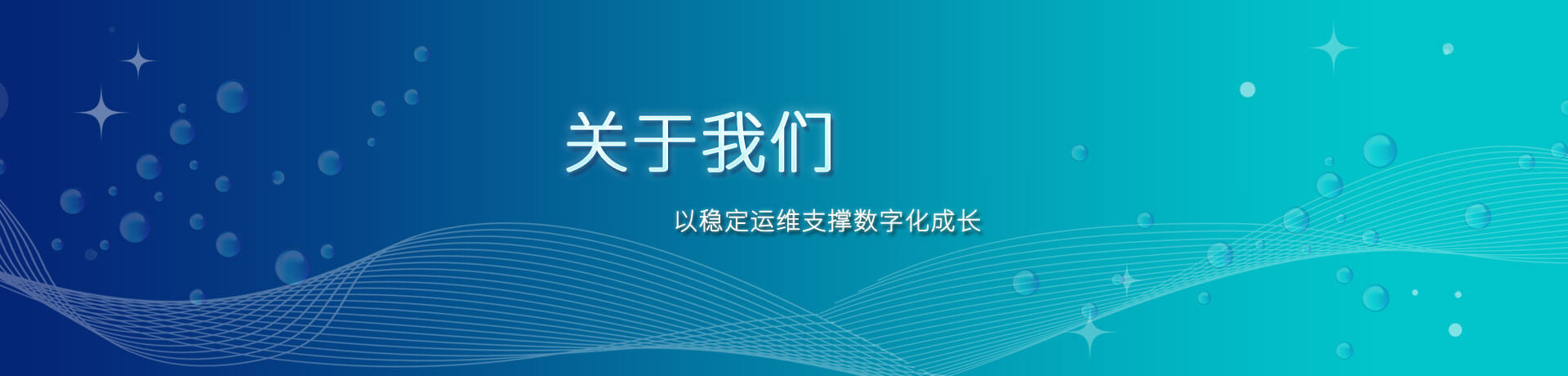 关于我们

以稳定运维支撑数字化成长